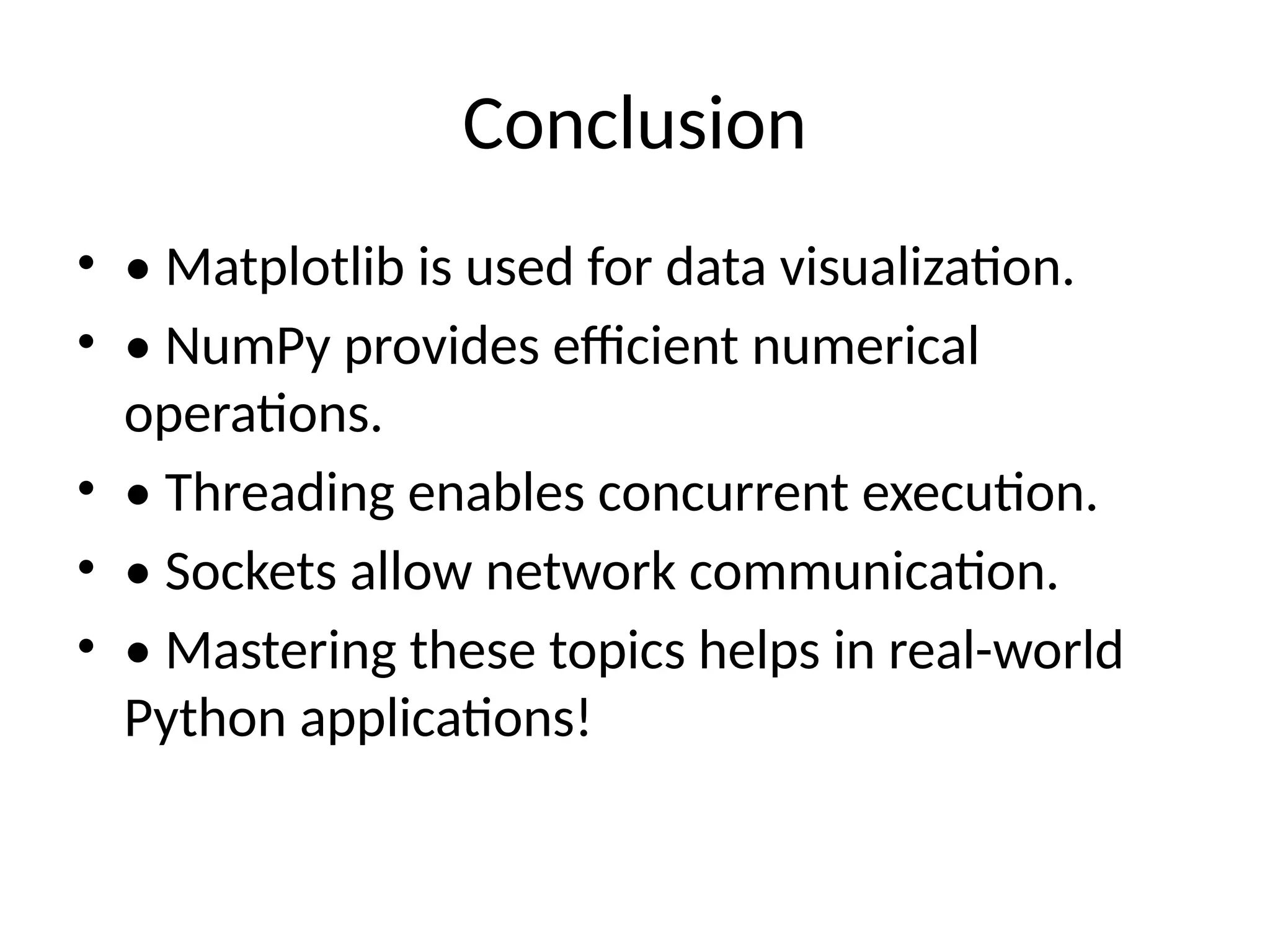 Conclusion

• • Matplotlib is used for data visualization.
• • NumPy provides efficient numerical operations.
• • Threading enables concurrent execution.
• • Sockets allow network communication.
• • Mastering these topics helps in real-world Python applications!